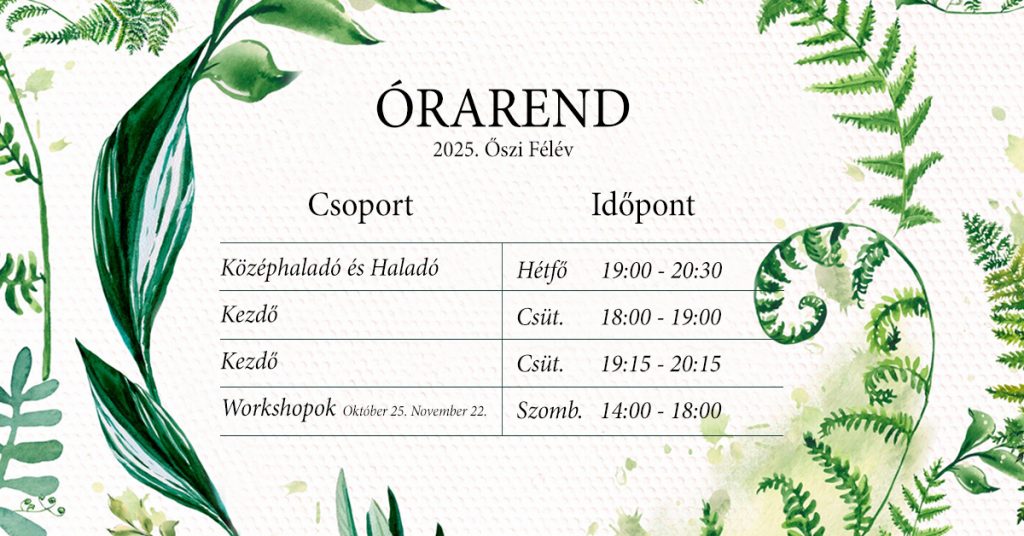 ÓRAREND
2025. Őszi Félév

| Csoport | Időpont |
|---|---|
| Középhaladó és Haladó | Hétfő 19:00 - 20:30 |
| Kezdő | Csüt. 18:00 - 19:00 |
| Kezdő | Csüt. 19:15 - 20:15 |
| Workshopok Október 25. November 22. | Szomb. 14:00 - 18:00 |